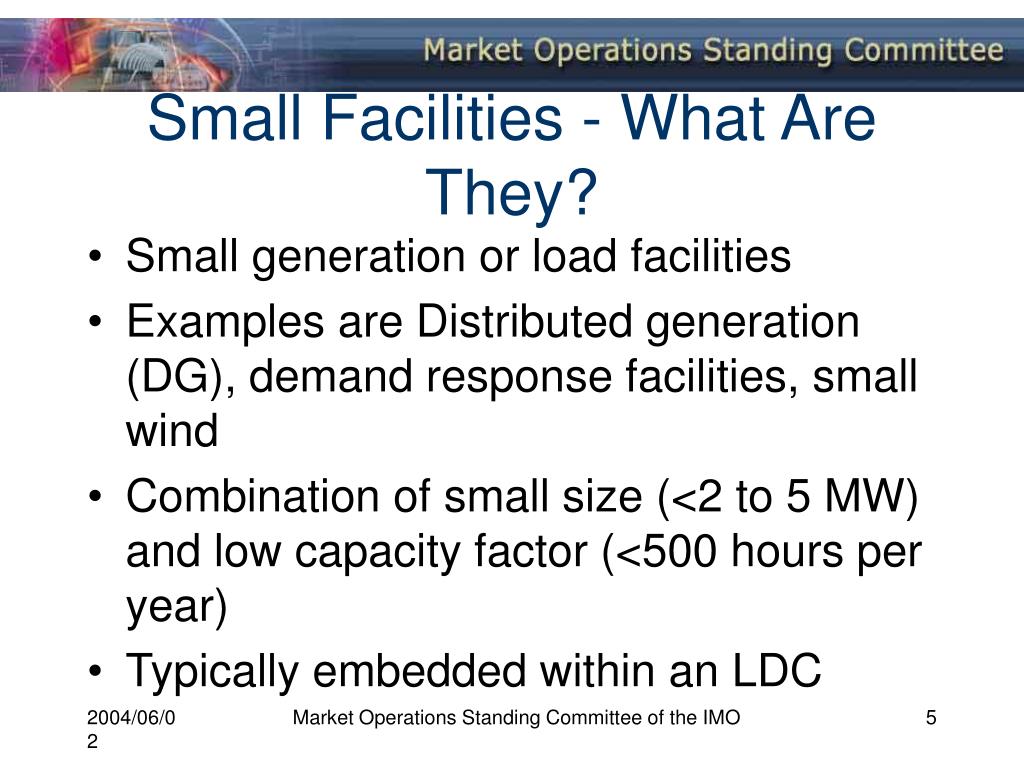 Market Operations Standing Committee

Small Facilities - What Are They?

• Small generation or load facilities
• Examples are Distributed generation (DG), demand response facilities, small wind
• Combination of small size (<2 to 5 MW) and low capacity factor (<500 hours per year)
• Typically embedded within an LDC

2004/06/02

Market Operations Standing Committee of the IMO

5